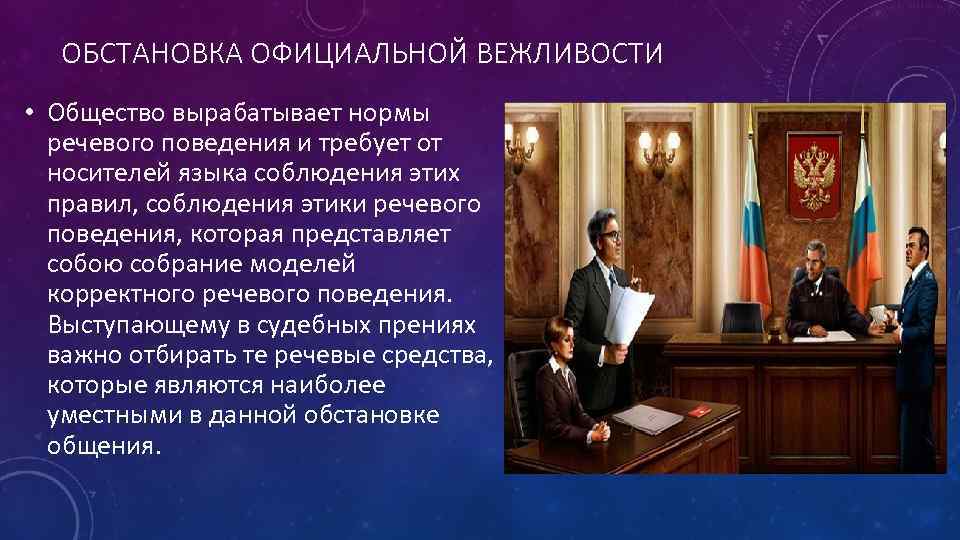 ОБСТАНОВКА ОФИЦИАЛЬНОЙ ВЕЖЛИВОСТИ

• Общество вырабатывает нормы речевого поведения и требует от носителей языка соблюдения этих правил, соблюдения этики речевого поведения, которая представляет собою собрание моделей корректного речевого поведения. Выступающему в судебных прениях важно отбирать те речевые средства, которые являются наиболее уместными в данной обстановке общения.